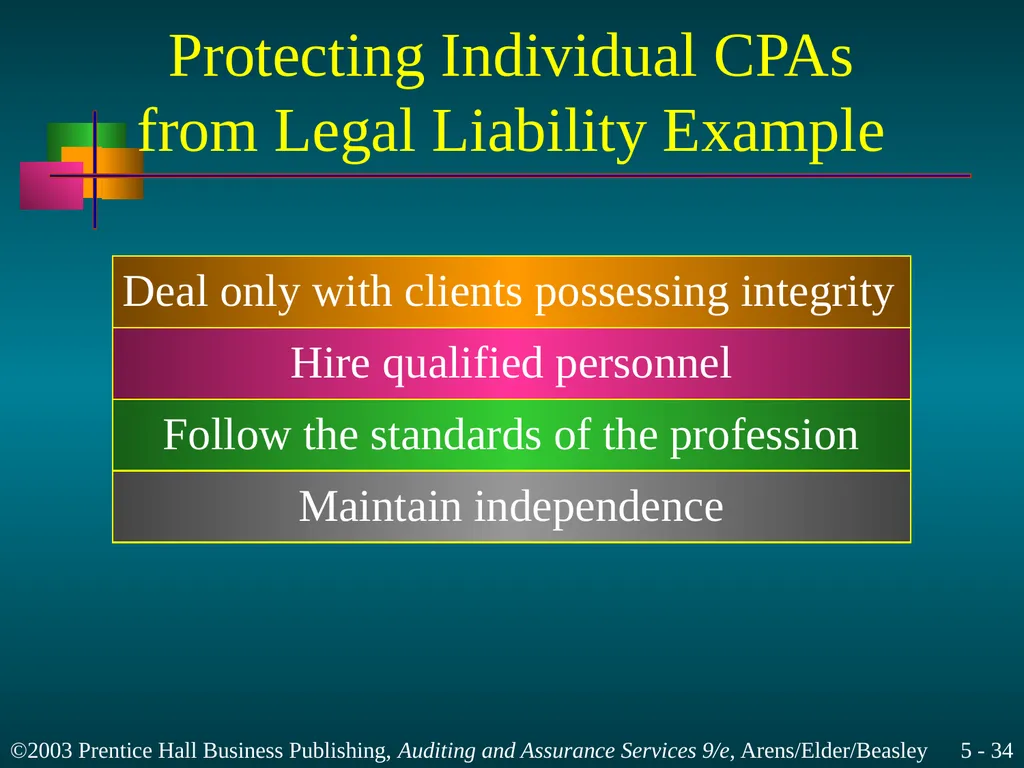 Protecting Individual CPAs from Legal Liability Example

Deal only with clients possessing integrity

Hire qualified personnel

Follow the standards of the profession

Maintain independence

©2003 Prentice Hall Business Publishing, Auditing and Assurance Services 9/e, Arens/Elder/Beasley 5 - 34